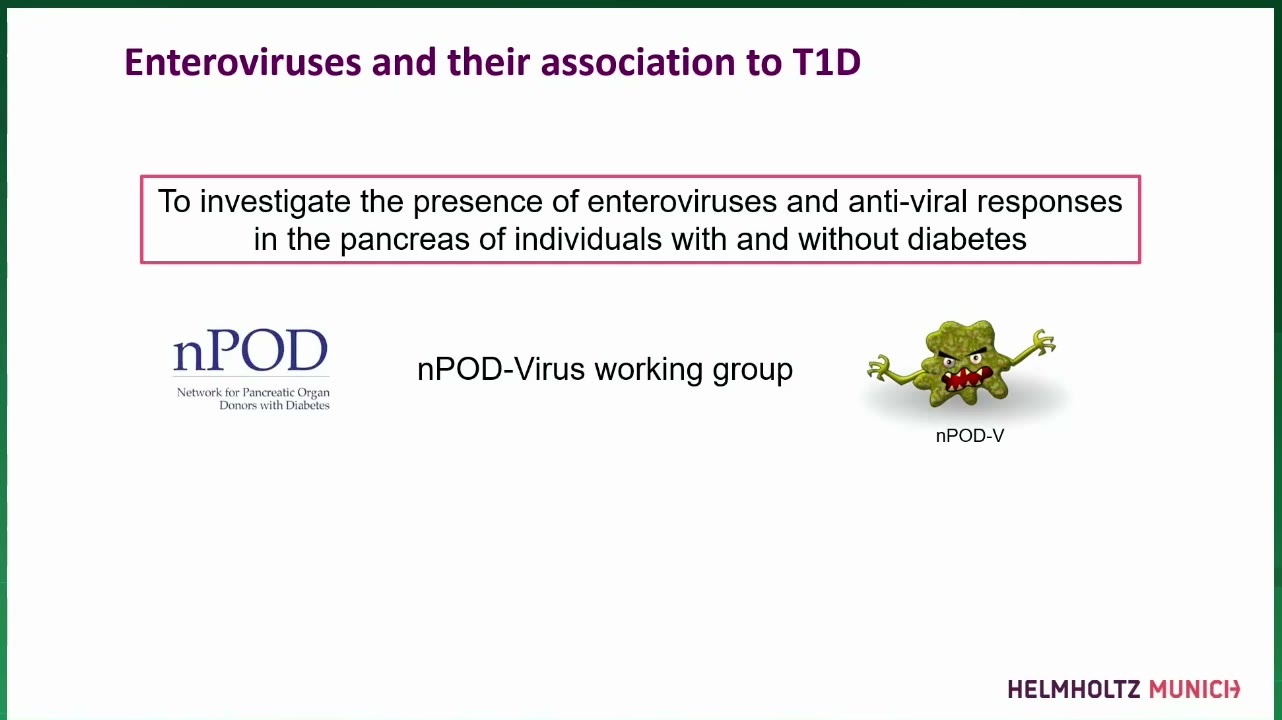 Enteroviruses and their association to T1D

To investigate the presence of enteroviruses and anti-viral responses in the pancreas of individuals with and without diabetes

nPOD
Network for Pancreatic Organ Donors with Diabetes

nPOD-Virus working group

nPOD-V

HELMHOLTZ MUNICH